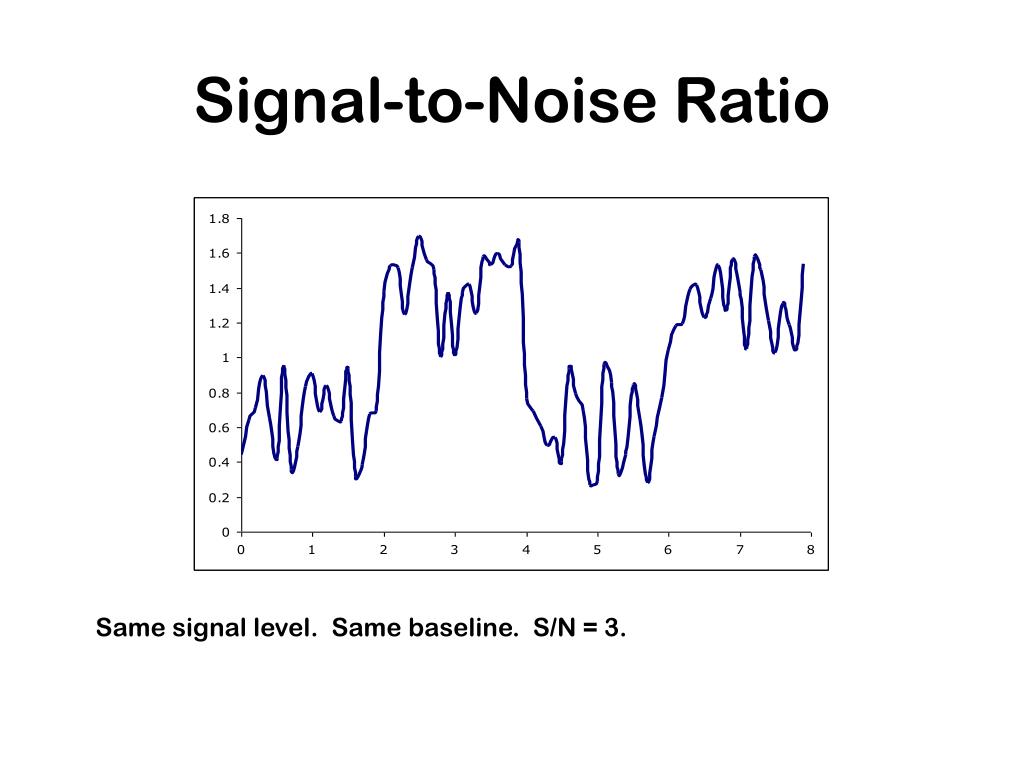 Signal-to-Noise Ratio

1.8
1.6
1.4
1.2
1
0.8
0.6
0.4
0.2
0
0 1 2 3 4 5 6 7 8

Same signal level. Same baseline. S/N = 3.